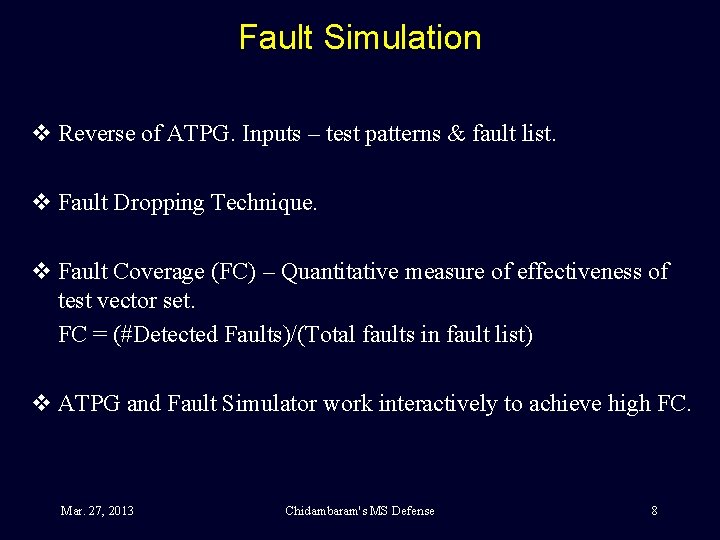 Fault Simulation

❖ Reverse of ATPG. Inputs – test patterns & fault list.

❖ Fault Dropping Technique.

❖ Fault Coverage (FC) – Quantitative measure of effectiveness of test vector set.
FC = (#Detected Faults)/(Total faults in fault list)

❖ ATPG and Fault Simulator work interactively to achieve high FC.

Mar. 27, 2013 Chidambaram's MS Defense 8